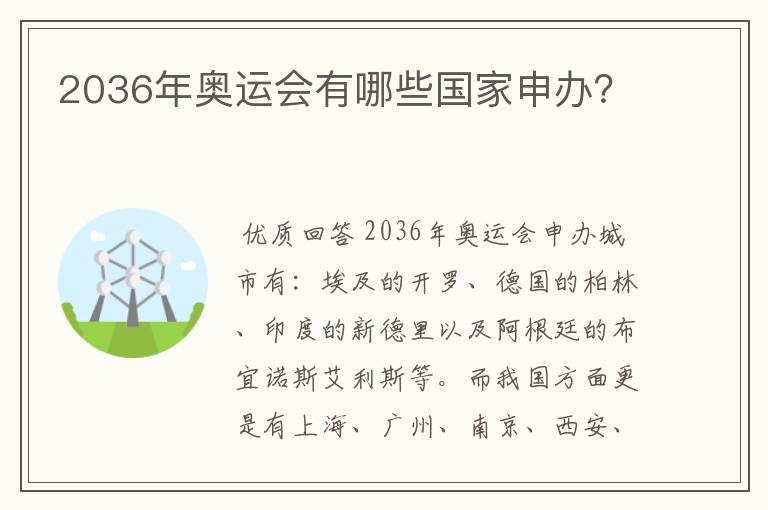 2036年奥运会有哪些国家申办?

优质回答 2036年奥运会申办城市有：埃及的开罗、德国的柏林、印度的新德里以及阿根廷的布宜诺斯艾利斯等。而我国方面更是有上海、广州、南京、西安、